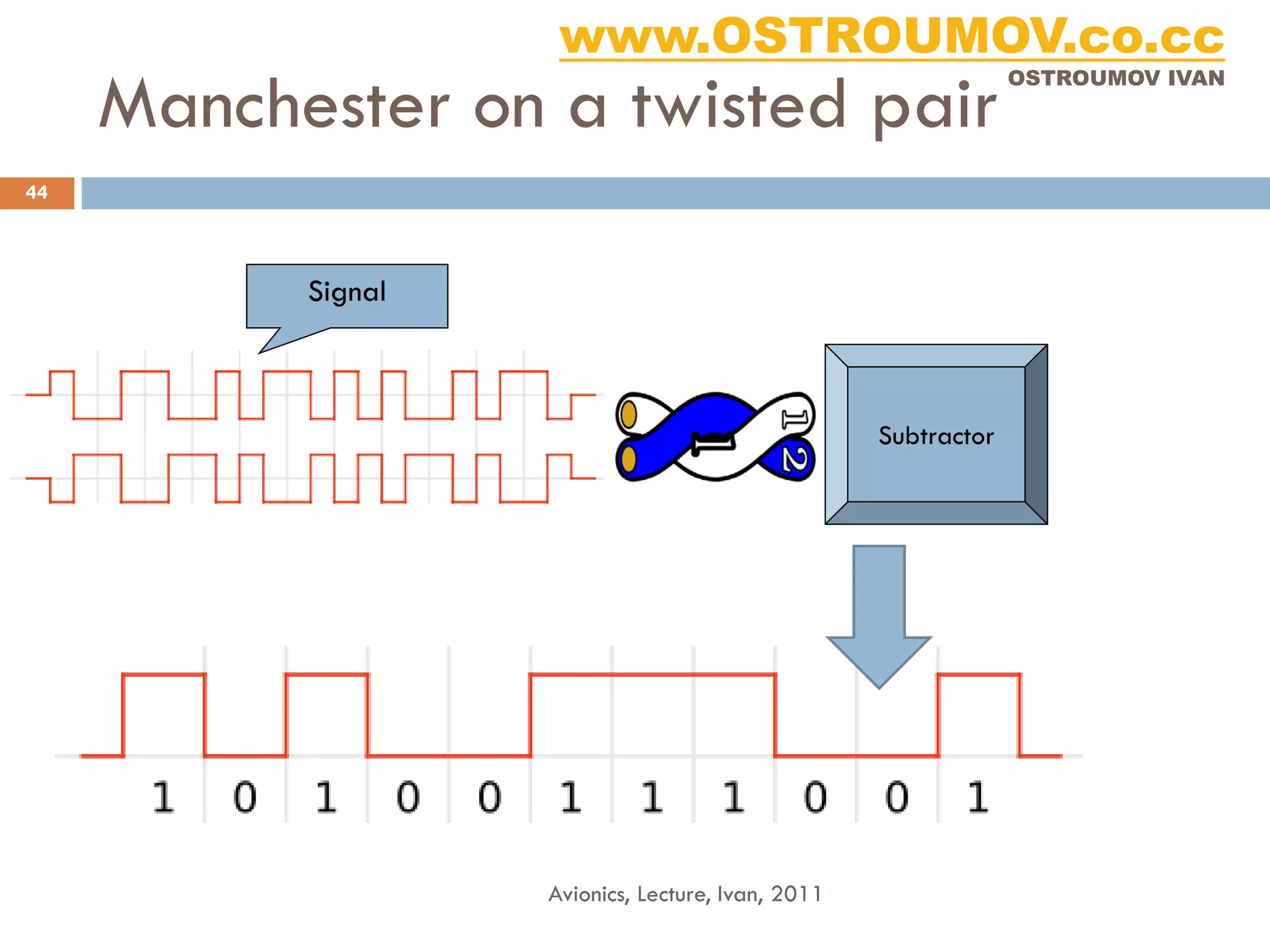 www.OSTROUMOV.co.cc
OSTROUMOV IVAN

Manchester on a twisted pair

44

Signal

1
1
2

Subtractor

1 0 1 0 0 1 1 1 0 0 1

Avionics, Lecture, Ivan, 2011